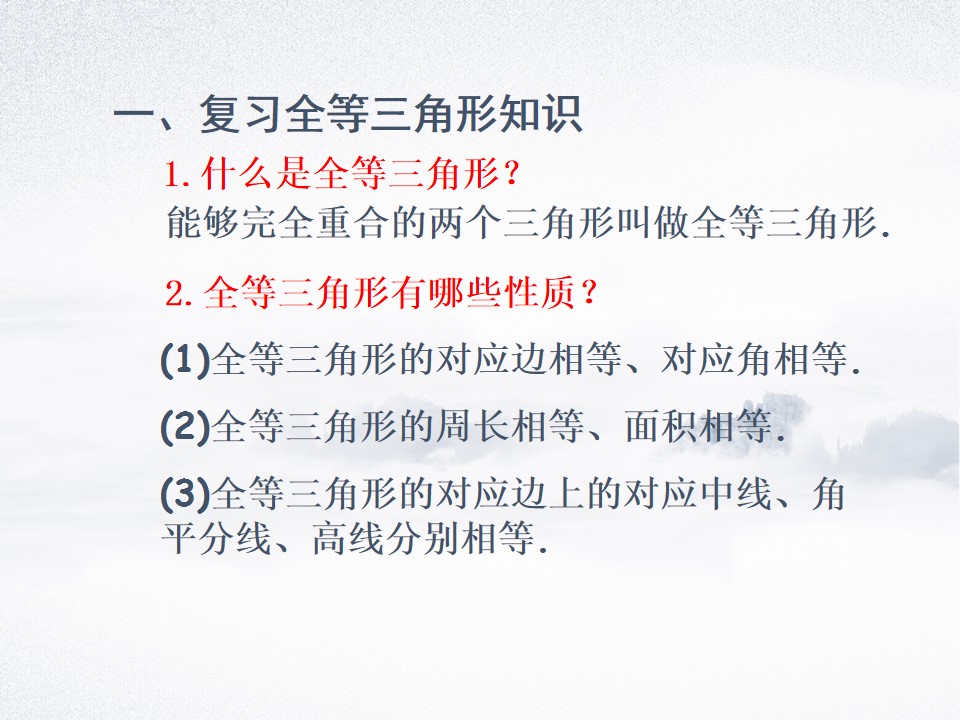 一、复习全等三角形知识

1.什么是全等三角形?

能够完全重合的两个三角形叫做全等三角形.

2.全等三角形有哪些性质?

(1)全等三角形的对应边相等、对应角相等.

(2)全等三角形的周长相等、面积相等.

(3)全等三角形的对应边上的对应中线、角平分线、高线分别相等.